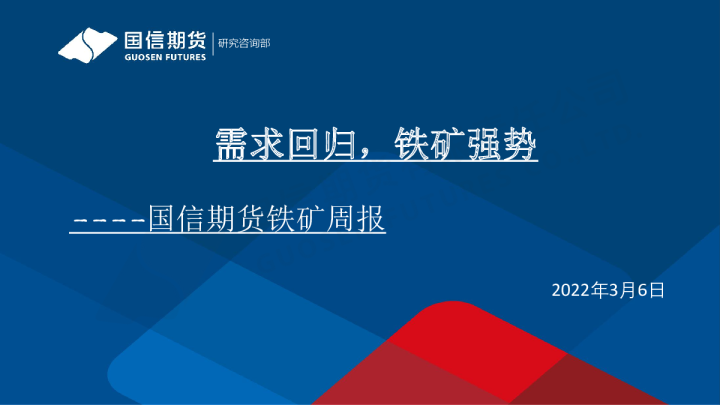 国信期货
GUOSEN FUTURES
研究咨询部

需求回归，铁矿强势

-----国信期货铁矿周报

2022年3月6日